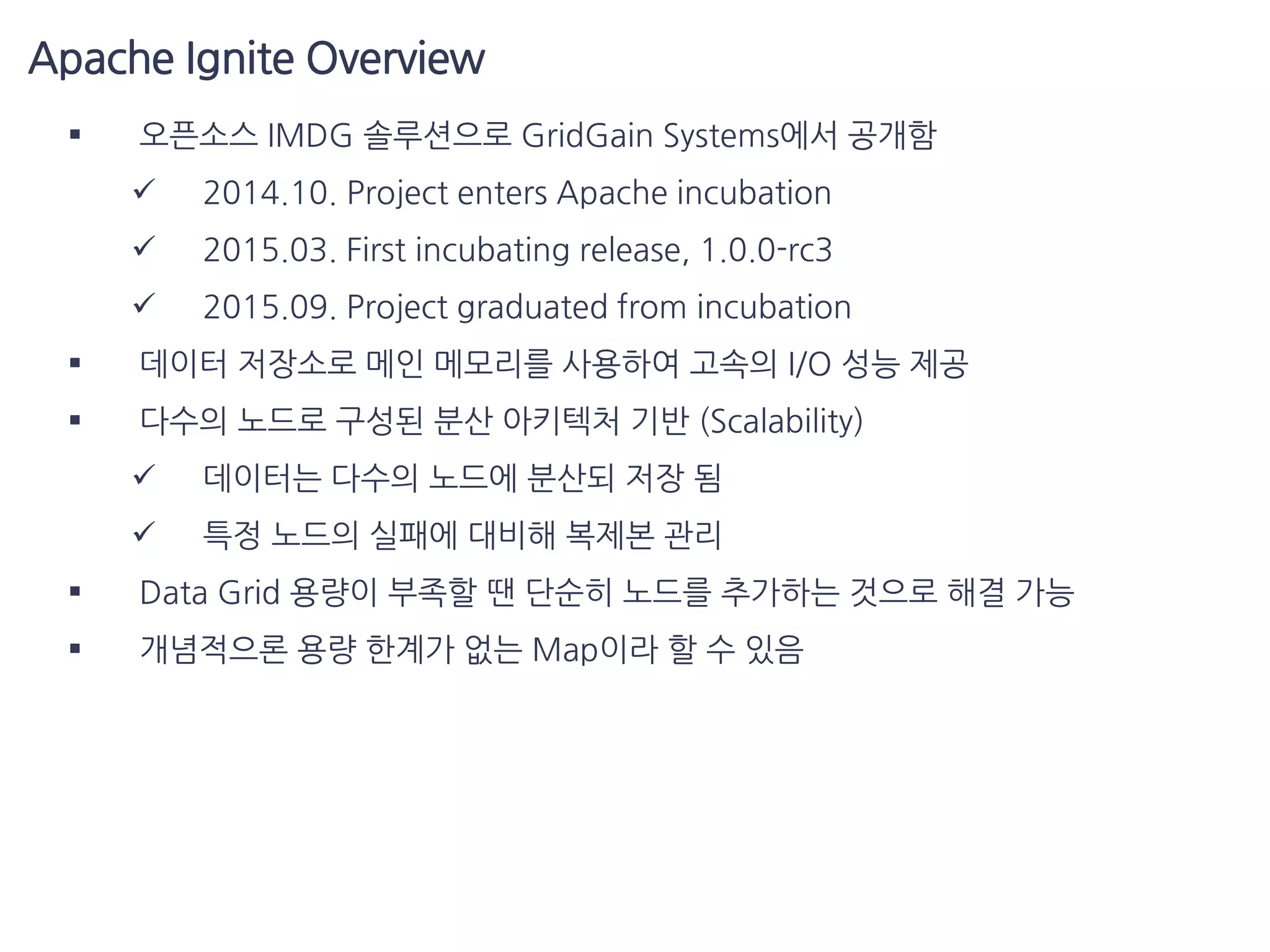 Apache Ignite Overview

▪ 오픈소스 IMDG 솔루션으로 GridGain Systems에서 공개함

✓ 2014.10. Project enters Apache incubation

✓ 2015.03. First incubating release, 1.0.0-rc3

✓ 2015.09. Project graduated from incubation

▪ 데이터 저장소로 메인 메모리를 사용하여 고속의 I/O 성능 제공

▪ 다수의 노드로 구성된 분산 아키텍처 기반 (Scalability)

✓ 데이터는 다수의 노드에 분산되 저장 됨

✓ 특정 노드의 실패에 대비해 복제본 관리

▪ Data Grid 용량이 부족할 땐 단순히 노드를 추가하는 것으로 해결 가능

▪ 개념적으론 용량 한계가 없는 Map이라 할 수 있음